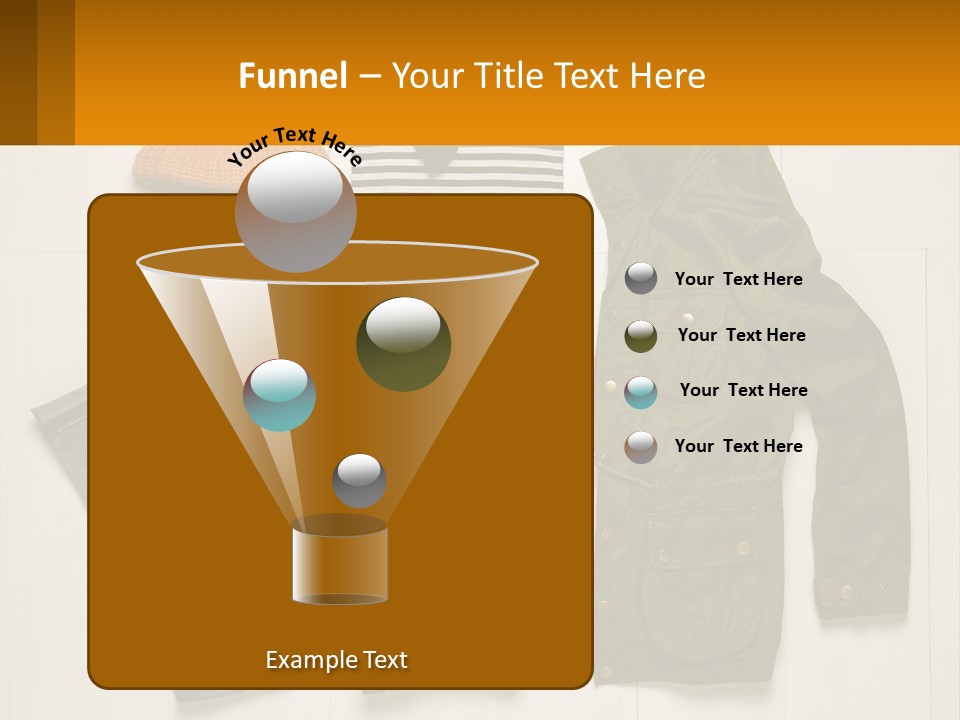 Funnel – Your Title Text Here

Your Text Here

Your Text Here

Your Text Here

Your Text Here

Your Text Here

Example Text